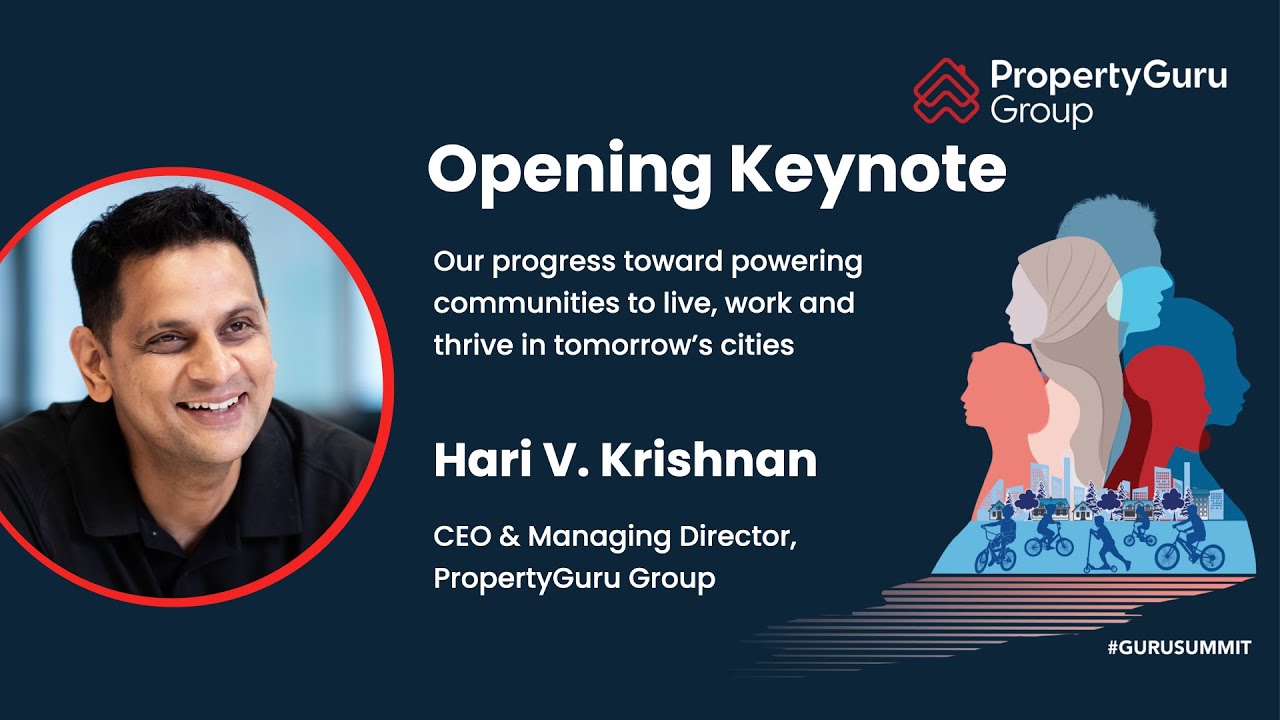 PropertyGuru Group

Opening Keynote

Our progress toward powering communities to live, work and thrive in tomorrow's cities

Hari V. Krishnan

CEO & Managing Director, PropertyGuru Group

#GURUSUMMIT